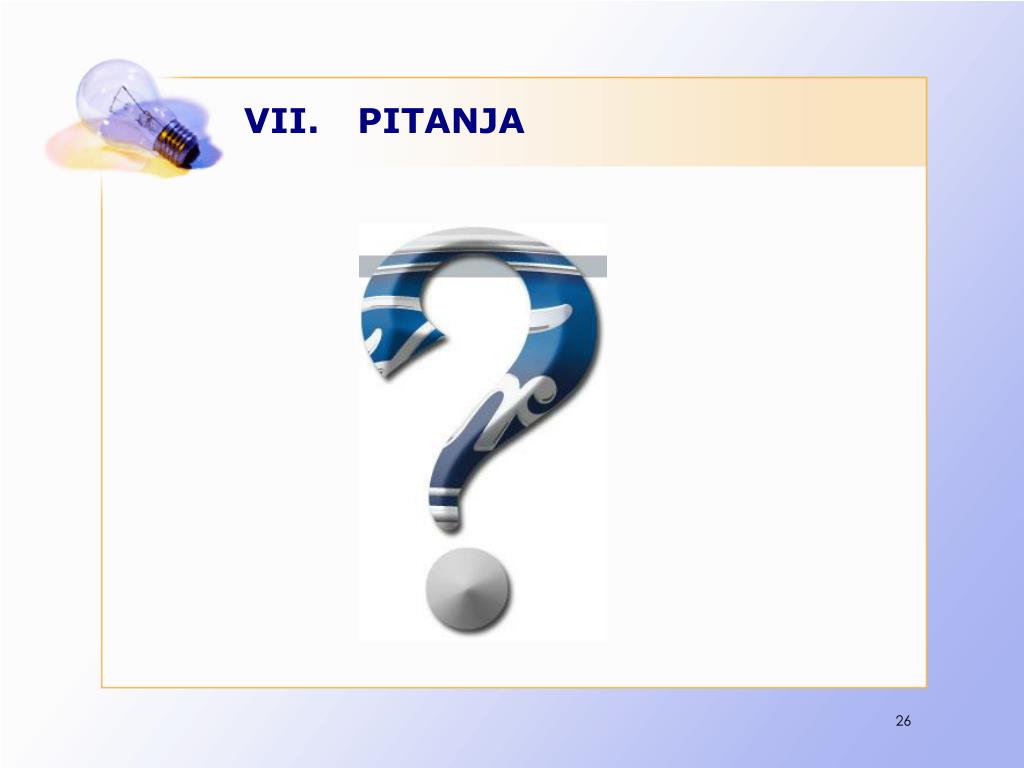 VII. PITANJA

26